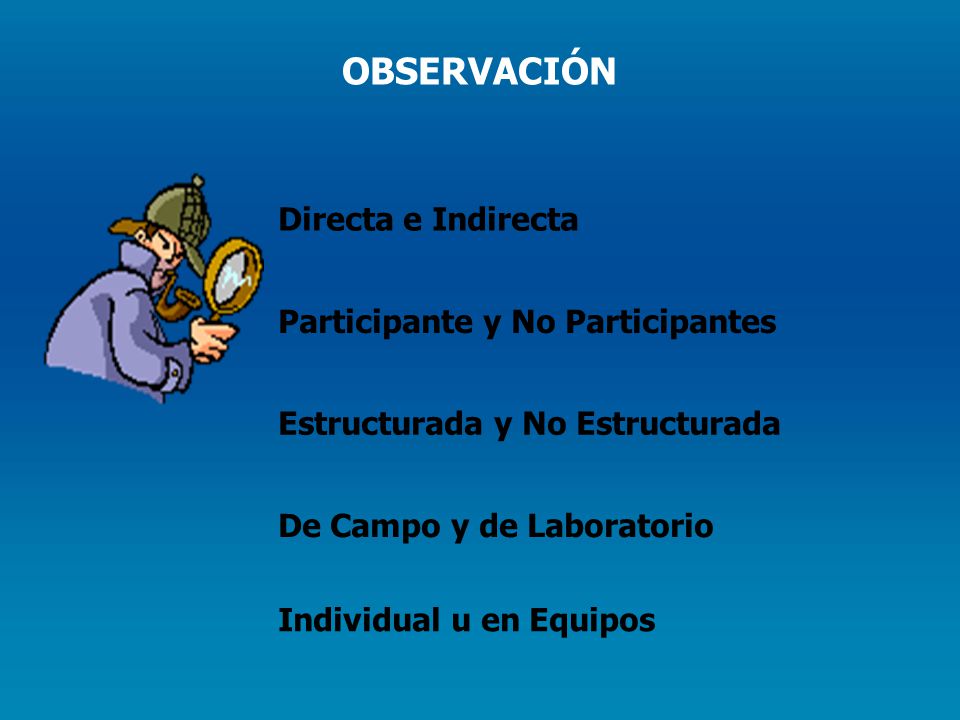 OBSERVACIÓN

Directa e Indirecta

Participante y No Participantes

Estructurada y No Estructurada

De Campo y de Laboratorio

Individual u en Equipos